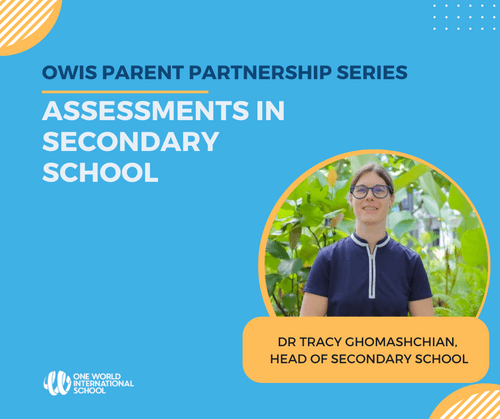 OWIS PARENT PARTNERSHIP SERIES

ASSESSMENTS IN SECONDARY SCHOOL

DR TRACY GHOMASHCHIAN, HEAD OF SECONDARY SCHOOL

ONE WORLD INTERNATIONAL SCHOOL